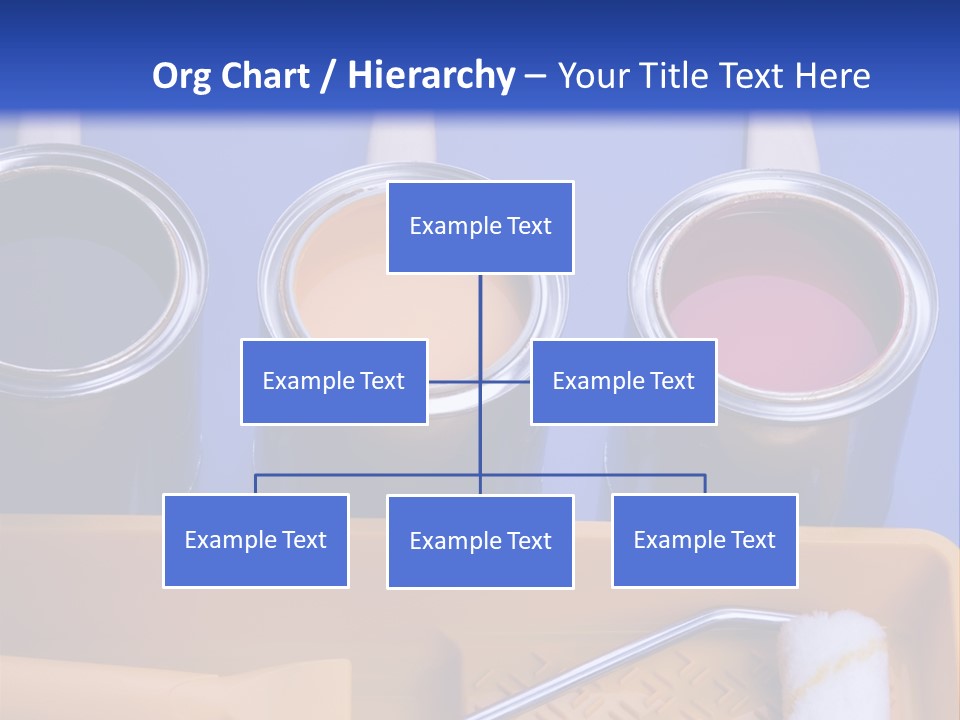 Org Chart / Hierarchy – Your Title Text Here

Example Text

Example Text

Example Text

Example Text

Example Text

Example Text